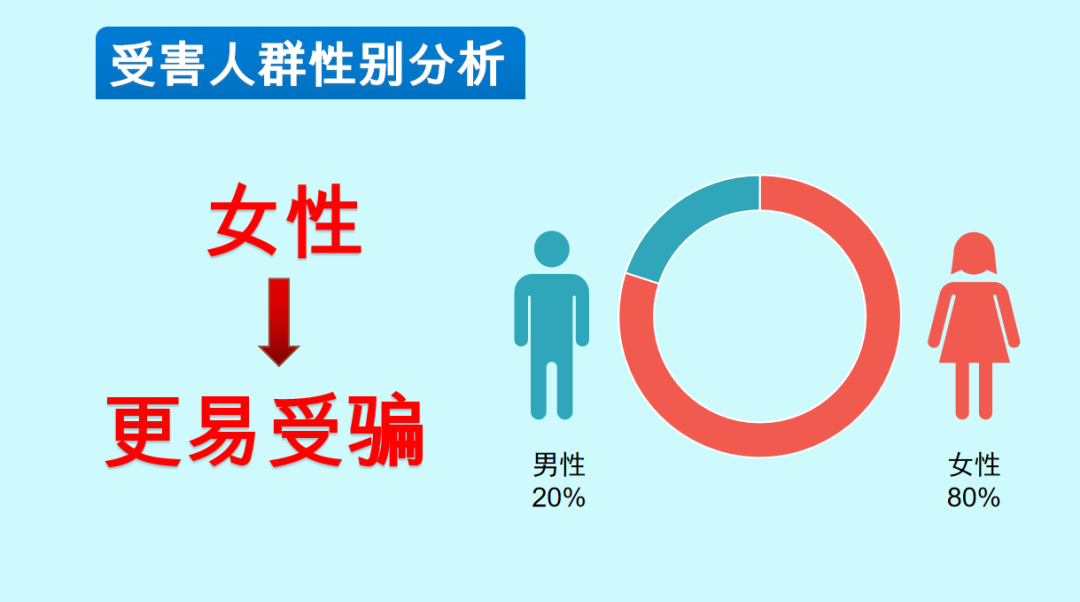 受害人群性别分析

女性

更易受骗

男性
20%

女性
80%